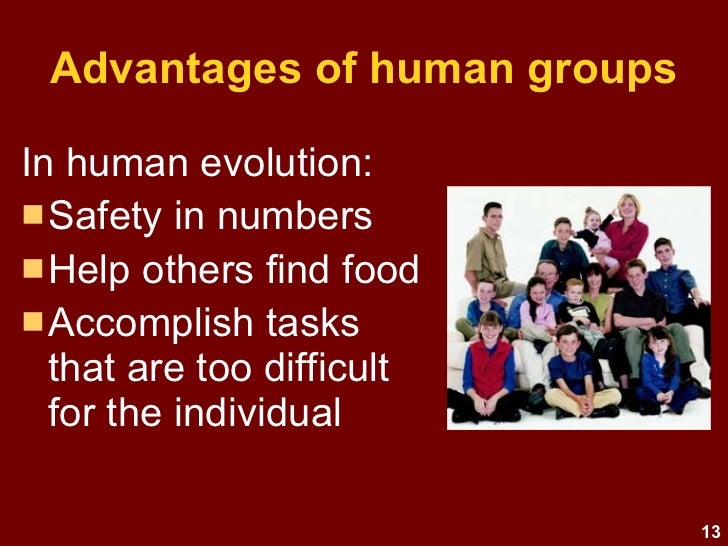 Advantages of human groups

In human evolution:

- Safety in numbers
- Help others find food
- Accomplish tasks that are too difficult for the individual

13